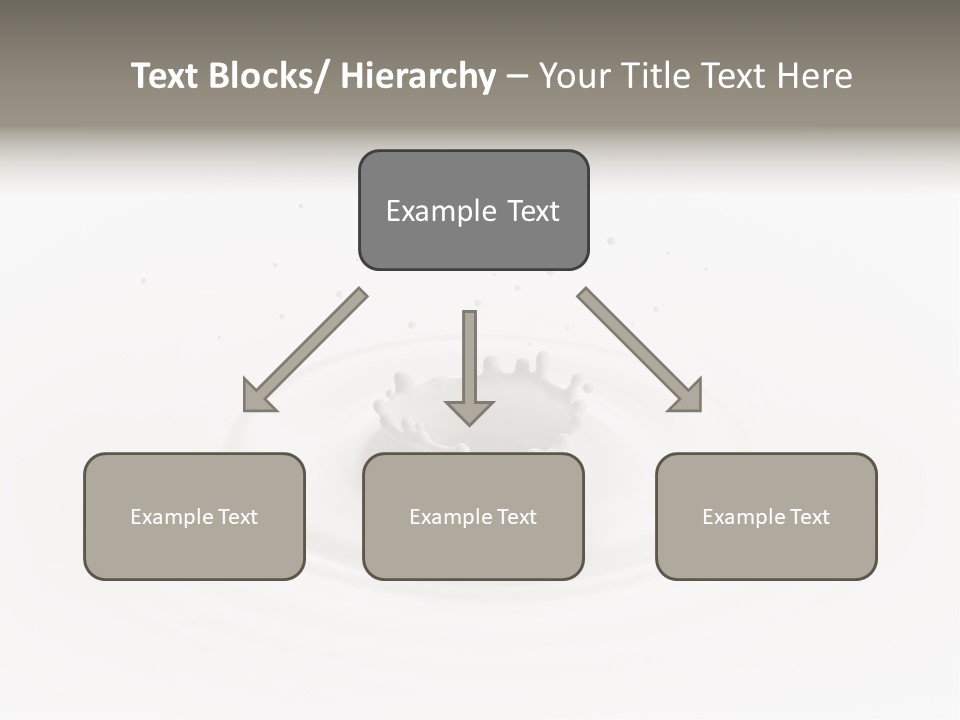 Text Blocks/ Hierarchy – Your Title Text Here

Example Text

Example Text

Example Text

Example Text